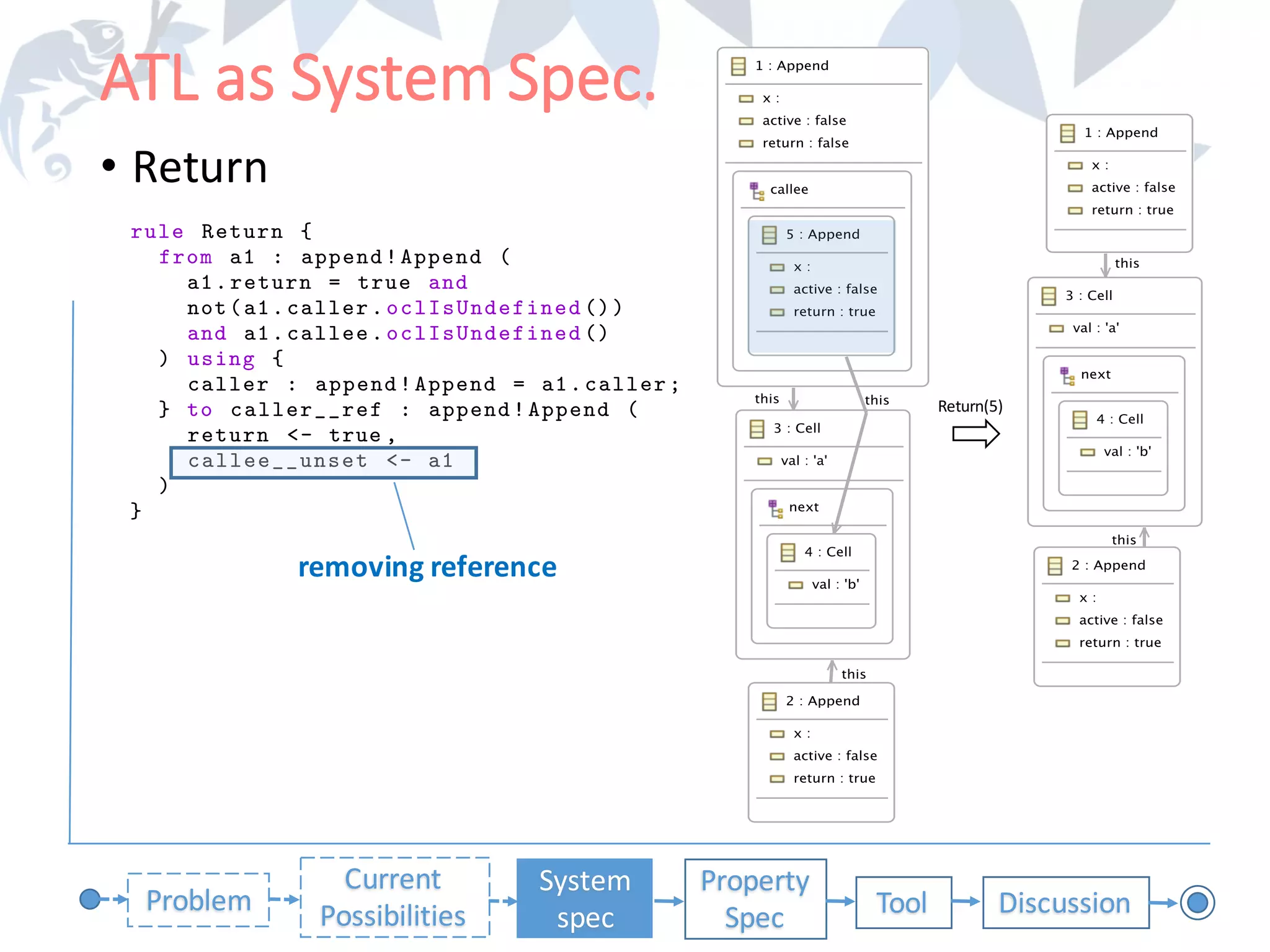 ATL as System Spec.

• Return

rule Return {
from a1 : append!Append (
a1.return = true and
not(a1.caller.oclIsUndefined())
and a1.callee.oclIsUndefined()
) using {
caller : append!Append = a1.caller;
} to caller__ref : append!Append (
return <- true,
callee__unset <- a1
)
}

removing reference

1 : Append
x :
active : false
return : false
callee
5 : Append
x :
active : false
return : true
this
this
3 : Cell
val : 'a'
next
4 : Cell
val : 'b'
this
2 : Append
x :
active : false
return : true

Return(5)

1 : Append
x :
active : false
return : true
this
3 : Cell
val : 'a'
next
4 : Cell
val : 'b'
this
2 : Append
x :
active : false
return : true

Problem
Current Possibilities
System spec
Property Spec
Tool
Discussion